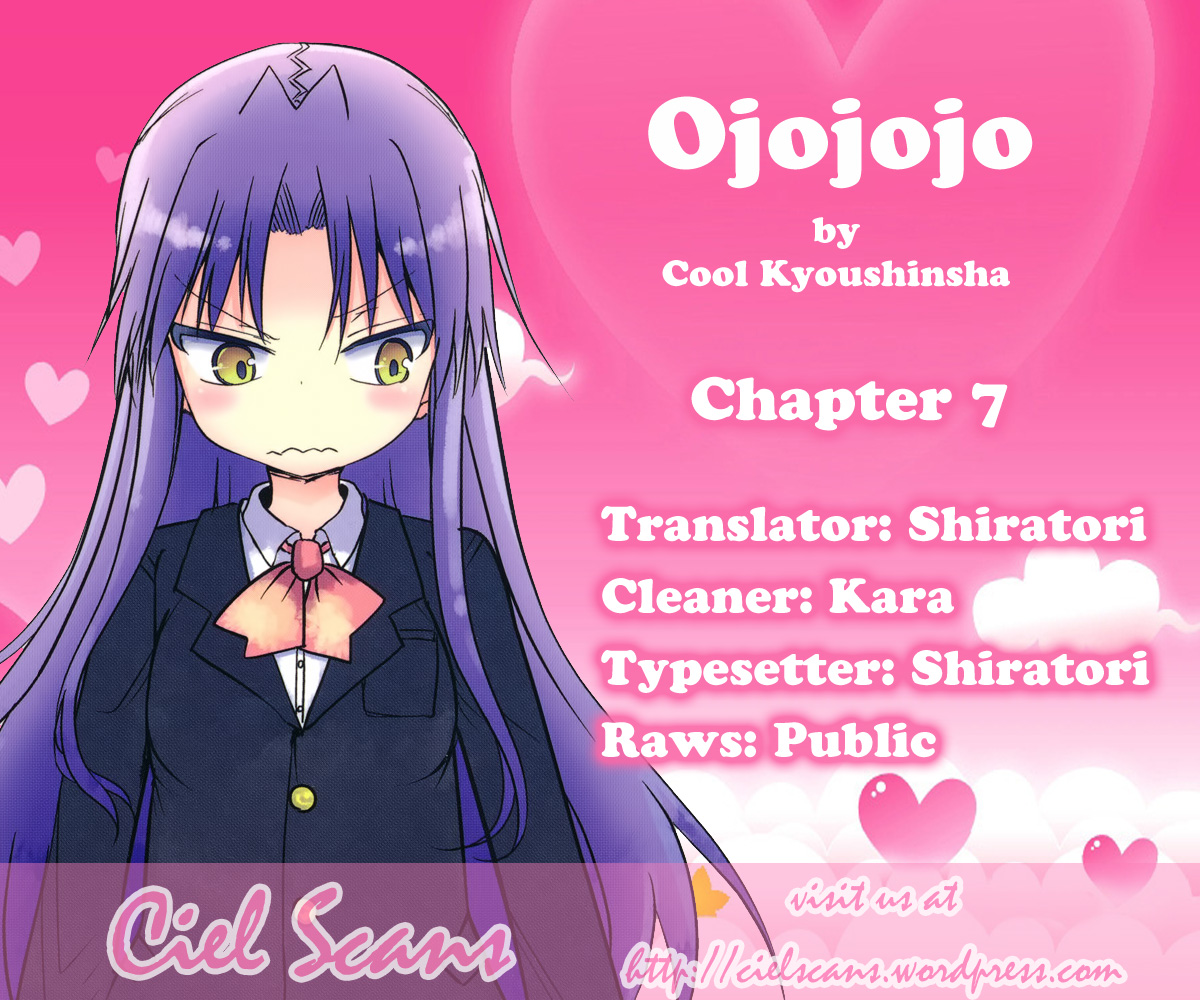 Ojojojo
by
Cool Kyoushinsha

Chapter 7

Translator: Shiratori
Cleaner: Kara
Typesetter: Shiratori
Raws: Public

Ciel Scans

visit us at
http://cielscans.wordpress.com